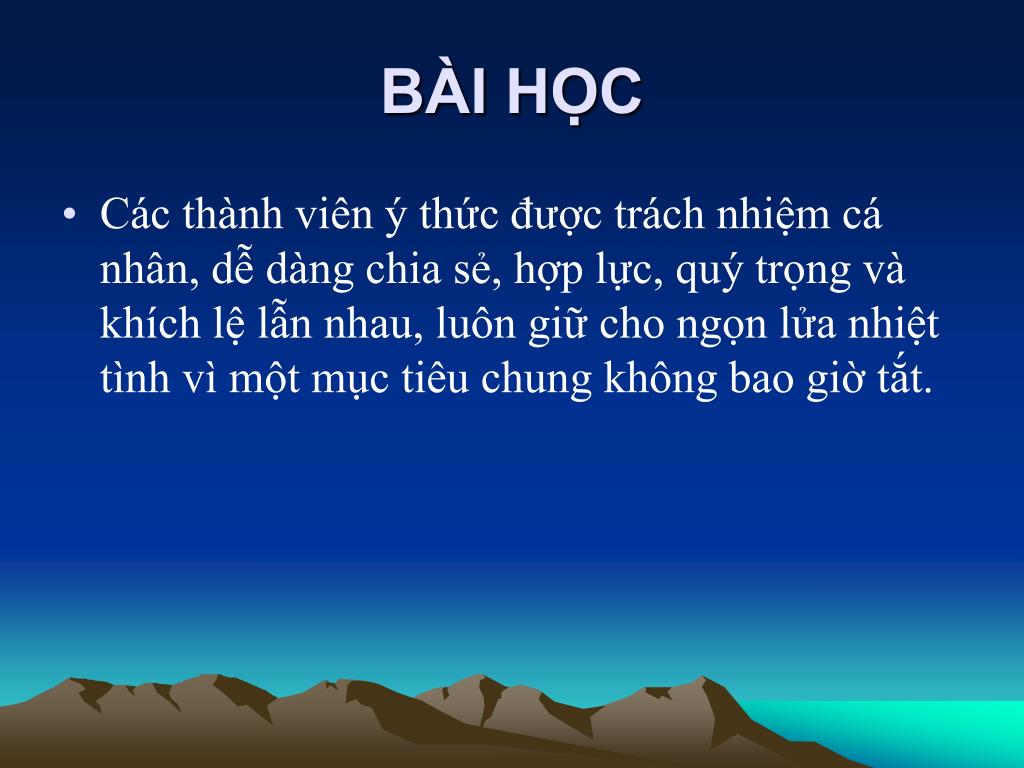 BÀI HỌC

• Các thành viên ý thức được trách nhiệm cá nhân, dễ dàng chia sẻ, hợp lực, quý trọng và khích lệ lẫn nhau, luôn giữ cho ngọn lửa nhiệt tình vì một mục tiêu chung không bao giờ tắt.